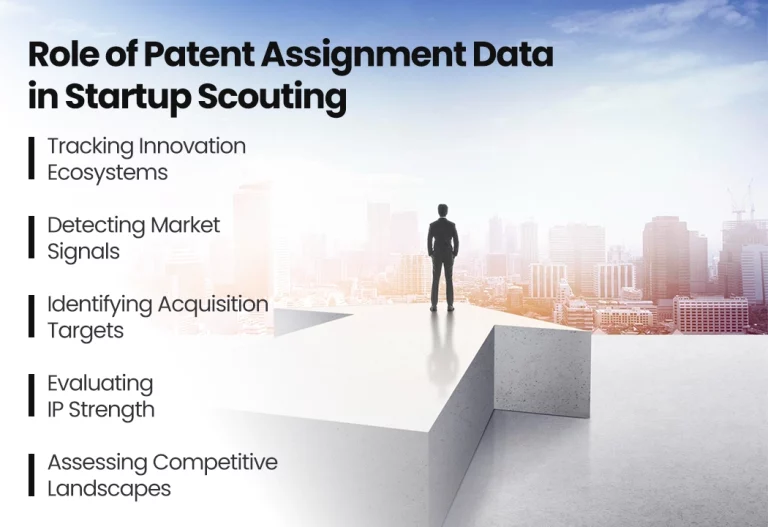 Role of Patent Assignment Data in Startup Scouting

Tracking Innovation Ecosystems

Detecting Market Signals

Identifying Acquisition Targets

Evaluating IP Strength

Assessing Competitive Landscapes